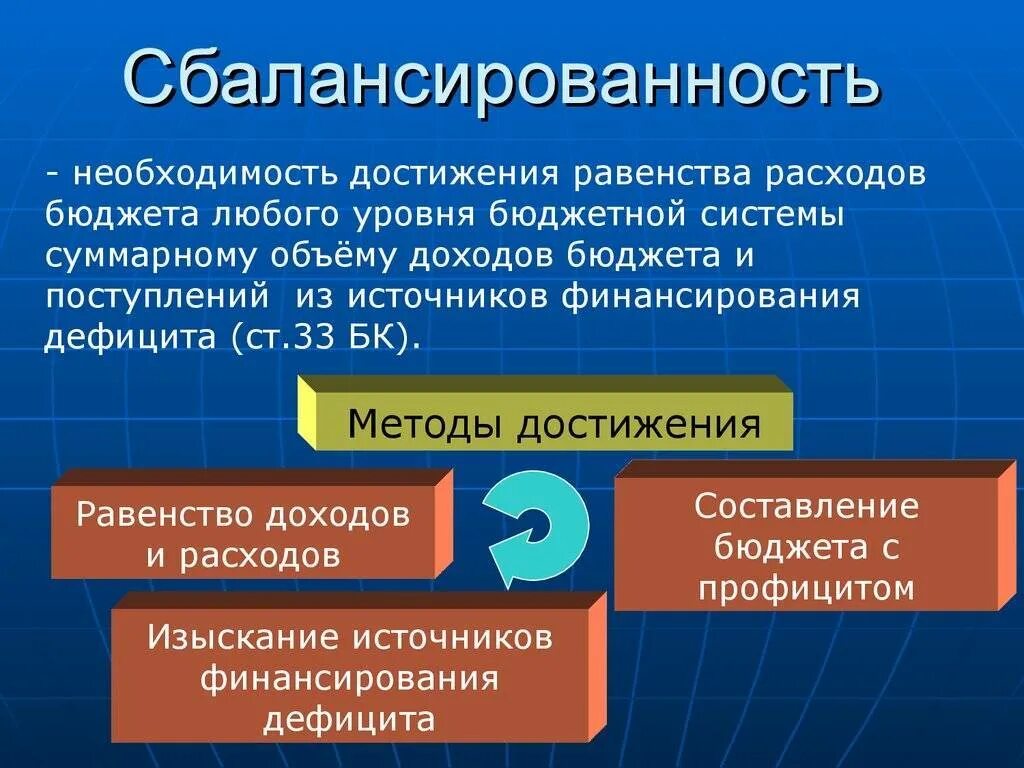 Сбалансированность

- необходимость достижения равенства расходов бюджета любого уровня бюджетной системы суммарному объёму доходов бюджета и поступлений  из источников финансирования дефицита (ст.33 БК).

Методы достижения

Равенство доходов и расходов

Составление бюджета с профицитом

Изыскание источников финансирования дефицита